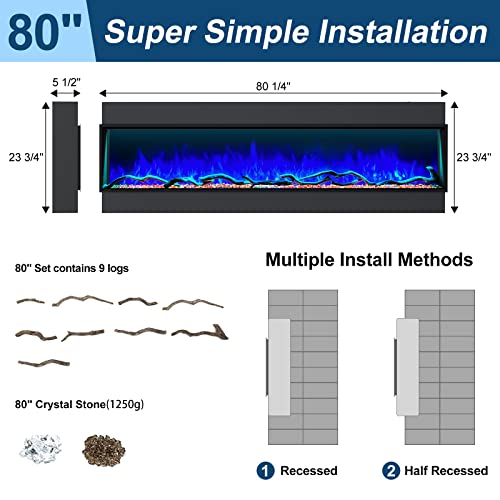 80"

Super Simple Installation

5 1/2"

80 1/4"

23 3/4"

23 3/4"

80" Set contains 9 logs

80" Crystal Stone(1250g)

Multiple Install Methods

1 Recessed

2 Half Recessed